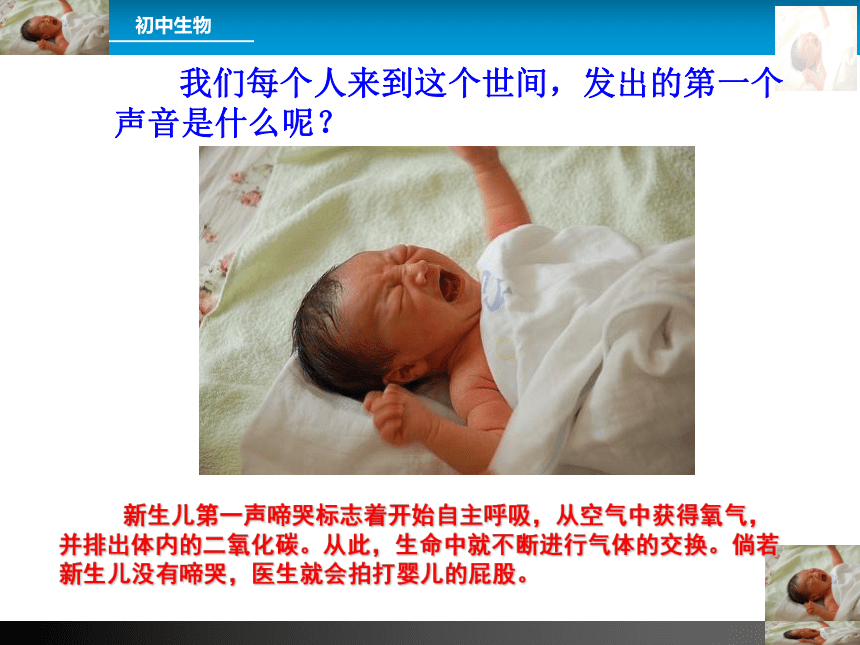 初中生物

我们每个人来到这个世间，发出的第一个声音是什么呢？

新生儿第一声啼哭标志着开始自主呼吸，从空气中获得氧气，并排出体内的二氧化碳。从此，生命中就不断进行气体的交换。倘若新生儿没有啼哭，医生就会拍打婴儿的屁股。